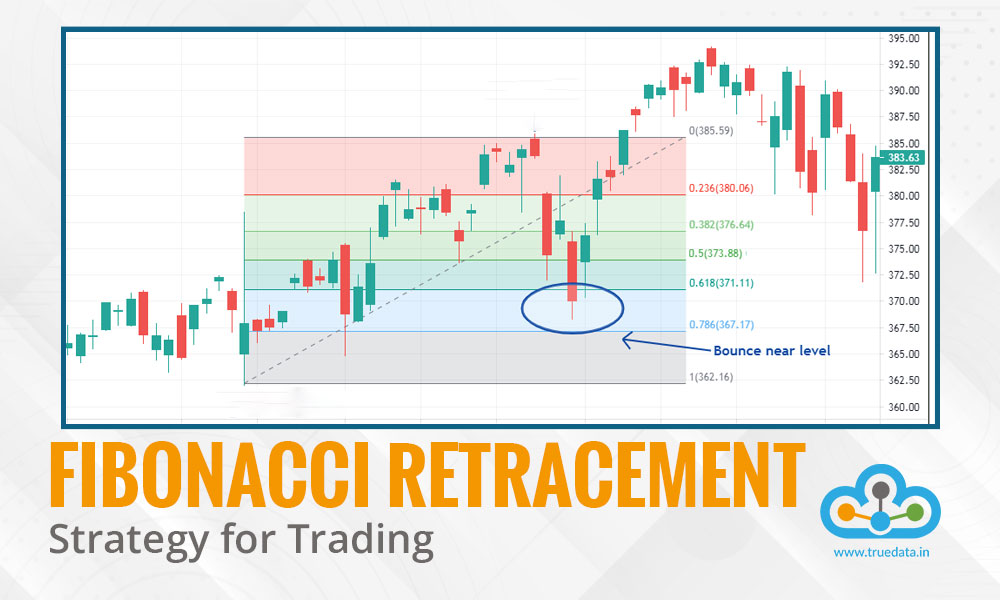 395.00
392.50
390.00
387.50
385.00
383.63
382.50
380.00
377.50
375.00
372.50
370.00
367.50
365.00
362.50
360.00

0(385.59)
0.236(380.06)
0.382(376.64)
0.5(373.88)
0.618(371.11)
0.786(367.17)
1(362.16)

Bounce near level

FIBONACCI RETRACEMENT
Strategy for Trading

www.truedata.in